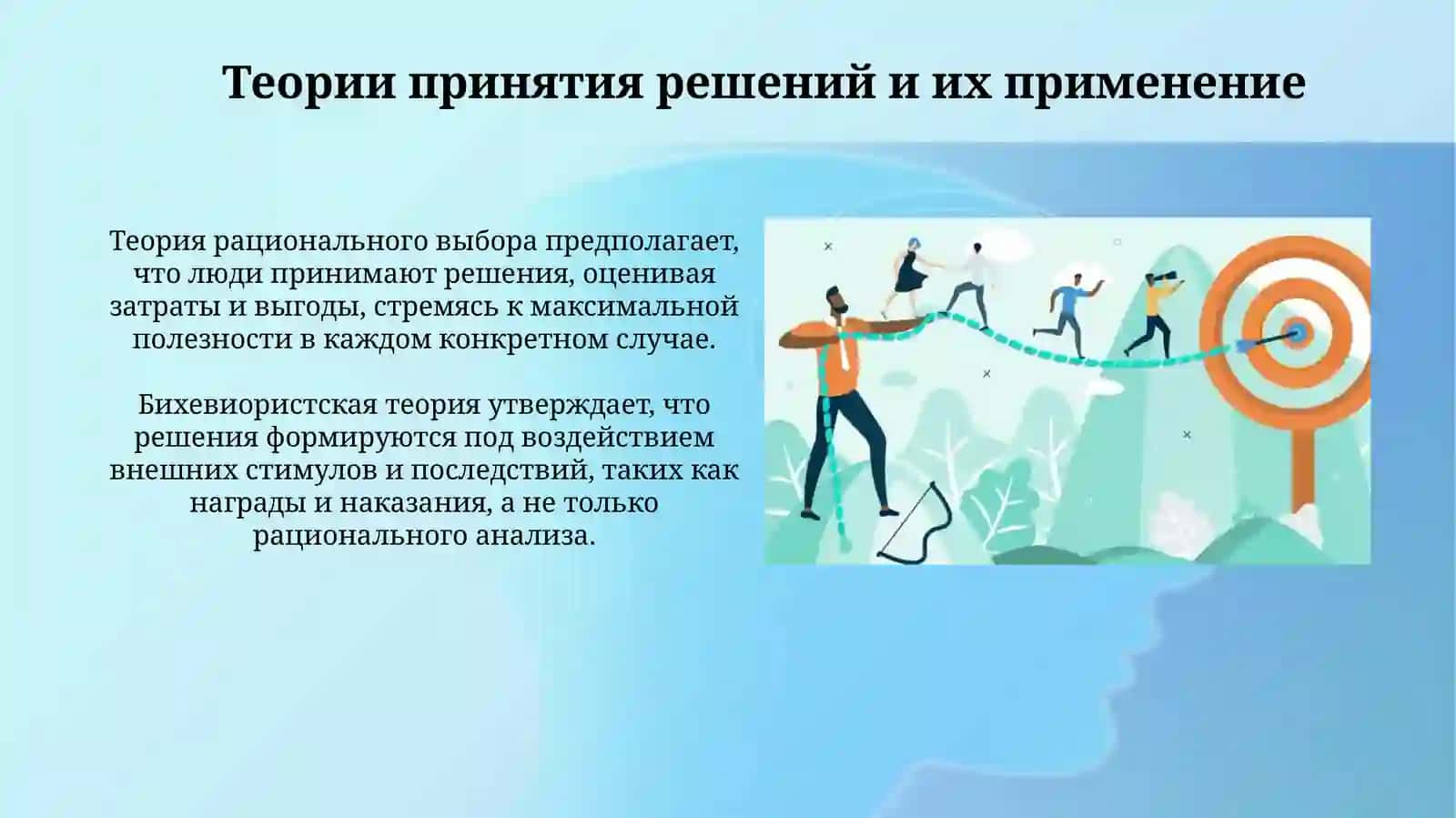 Теории принятия решений и их применение

Теория рационального выбора предполагает, что люди принимают решения, оценивая затраты и выгоды, стремясь к максимальной полезности в каждом конкретном случае.

Бихевиористская теория утверждает, что решения формируются под воздействием внешних стимулов и последствий, таких как награды и наказания, а не только рационального анализа.